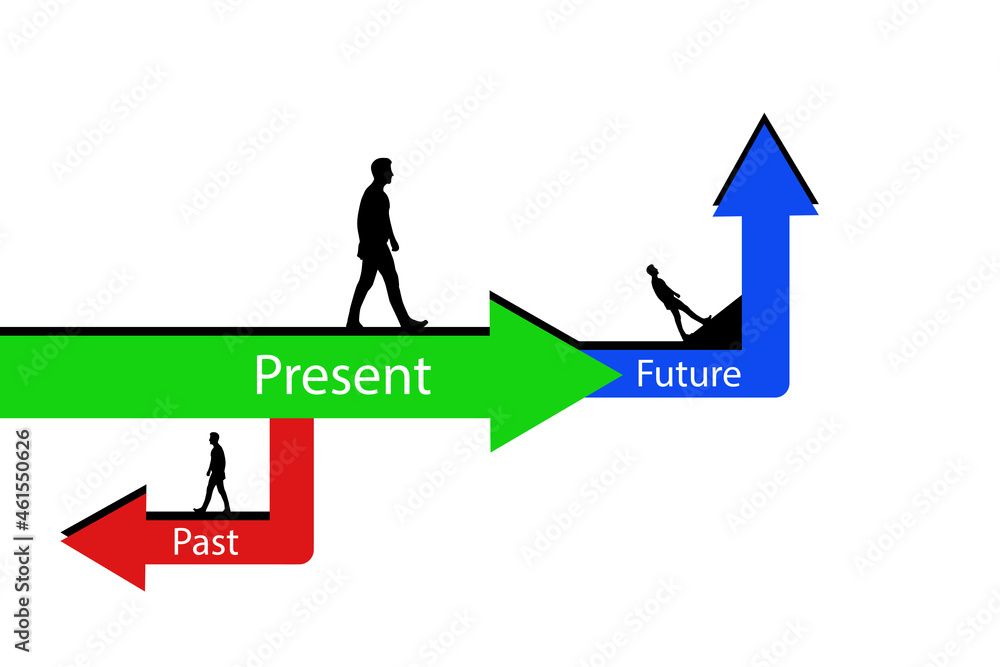 Present
Future
Past
Adobe Stock | #461550626